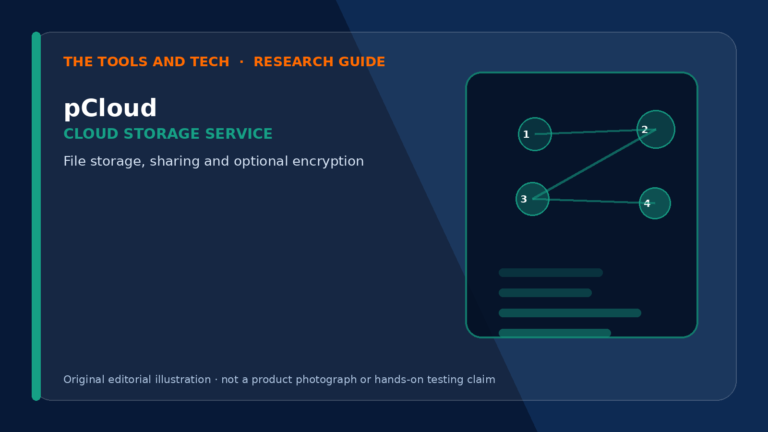 THE TOOLS AND TECH · RESEARCH GUIDE

pCloud

CLOUD STORAGE SERVICE

File storage, sharing and optional encryption

1

2

3

4

Original editorial illustration · not a product photograph or hands-on testing claim